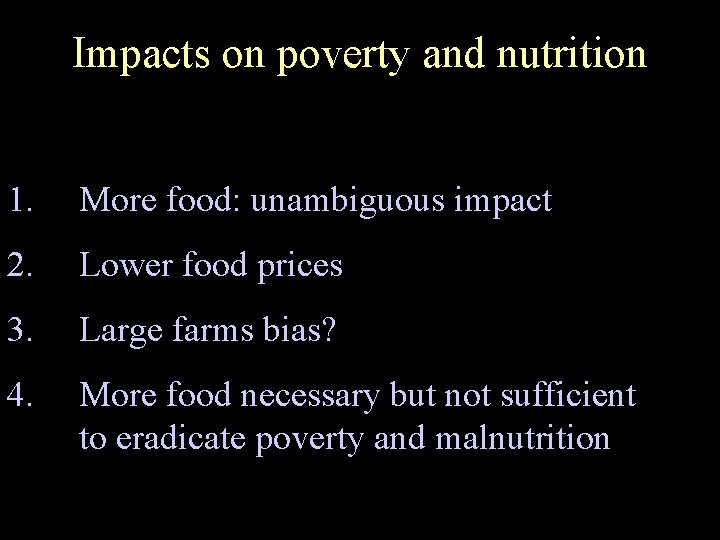 Impacts on poverty and nutrition

1. More food: unambiguous impact

2. Lower food prices

3. Large farms bias?

4. More food necessary but not sufficient to eradicate poverty and malnutrition